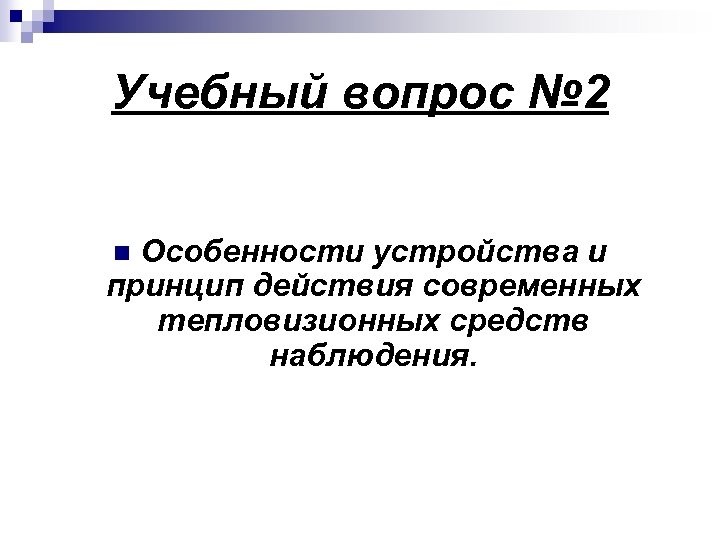 Учебный вопрос №2

Особенности устройства и принцип действия современных тепловизионных средств наблюдения.